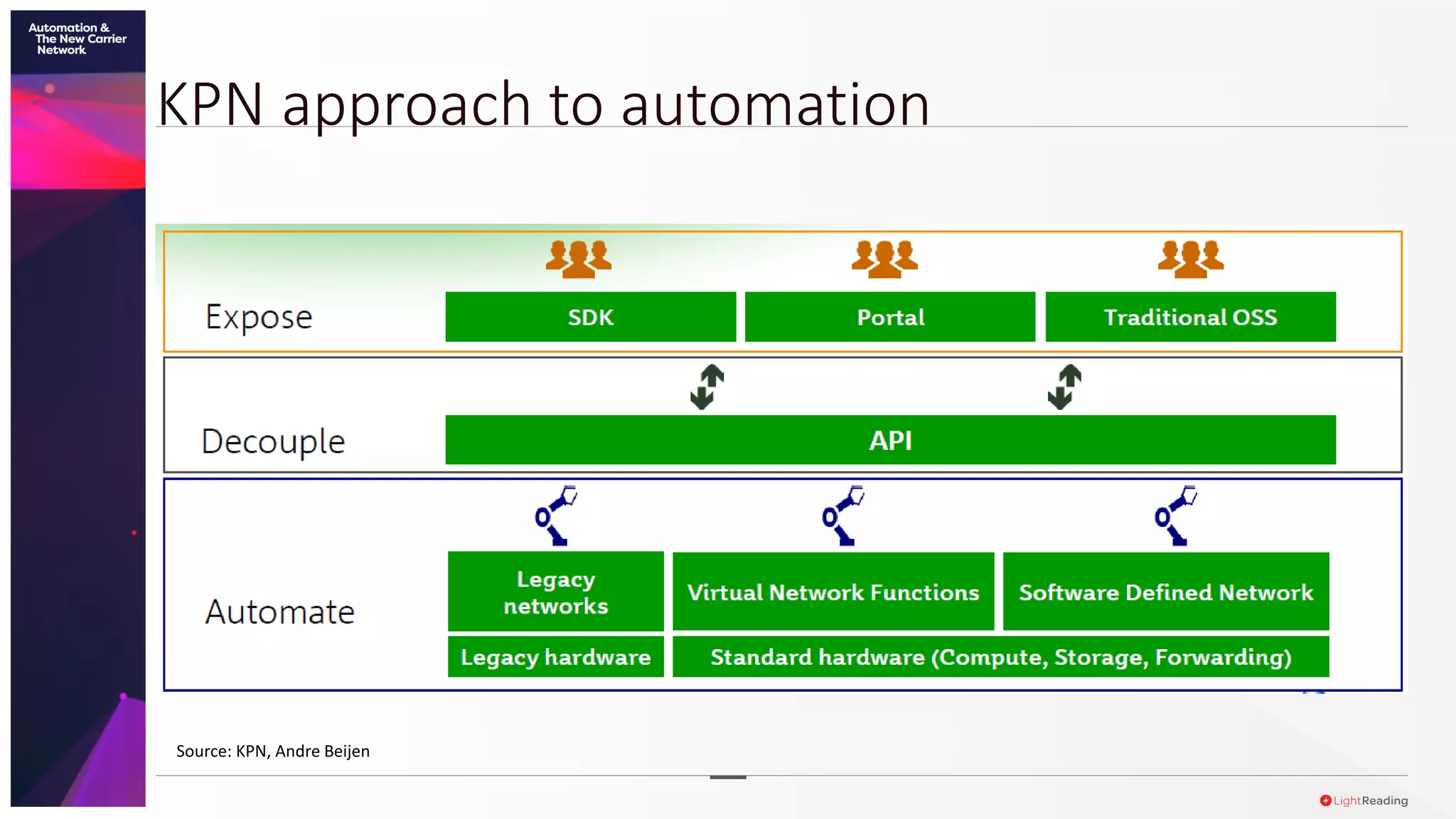 Automation & The New Carrier Network

KPN approach to automation

Expose

SDK

Portal

Traditional OSS

Decouple

API

Automate

Legacy networks

Virtual Network Functions

Software Defined Network

Legacy hardware

Standard hardware (Compute, Storage, Forwarding)

Source: KPN, Andre Beijen

LightReading